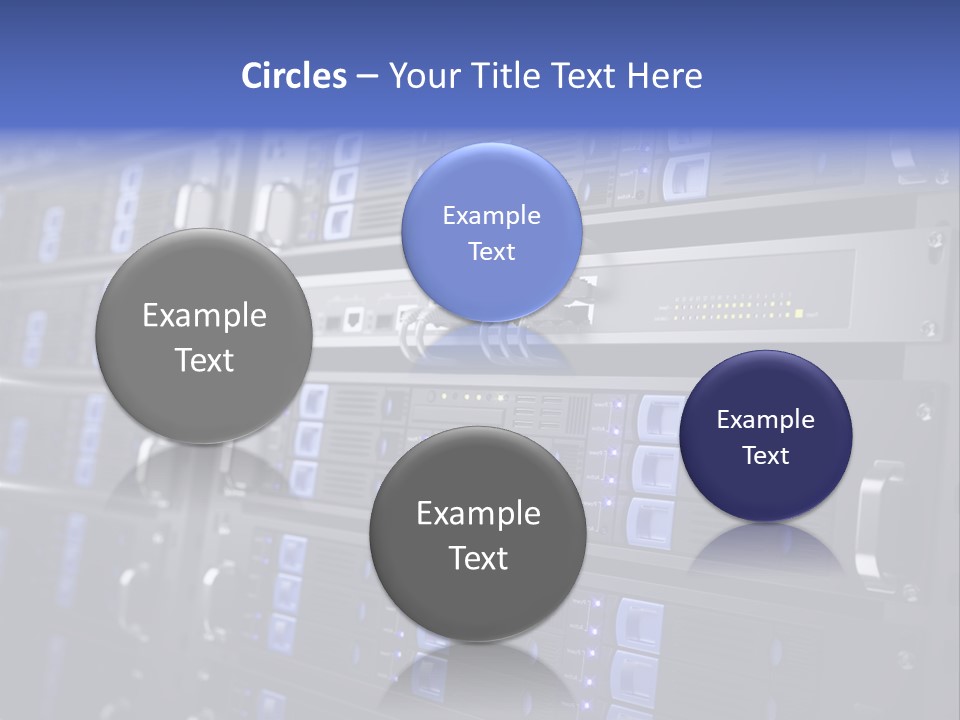 Circles – Your Title Text Here

Example Text

Example Text

Example Text

Example Text